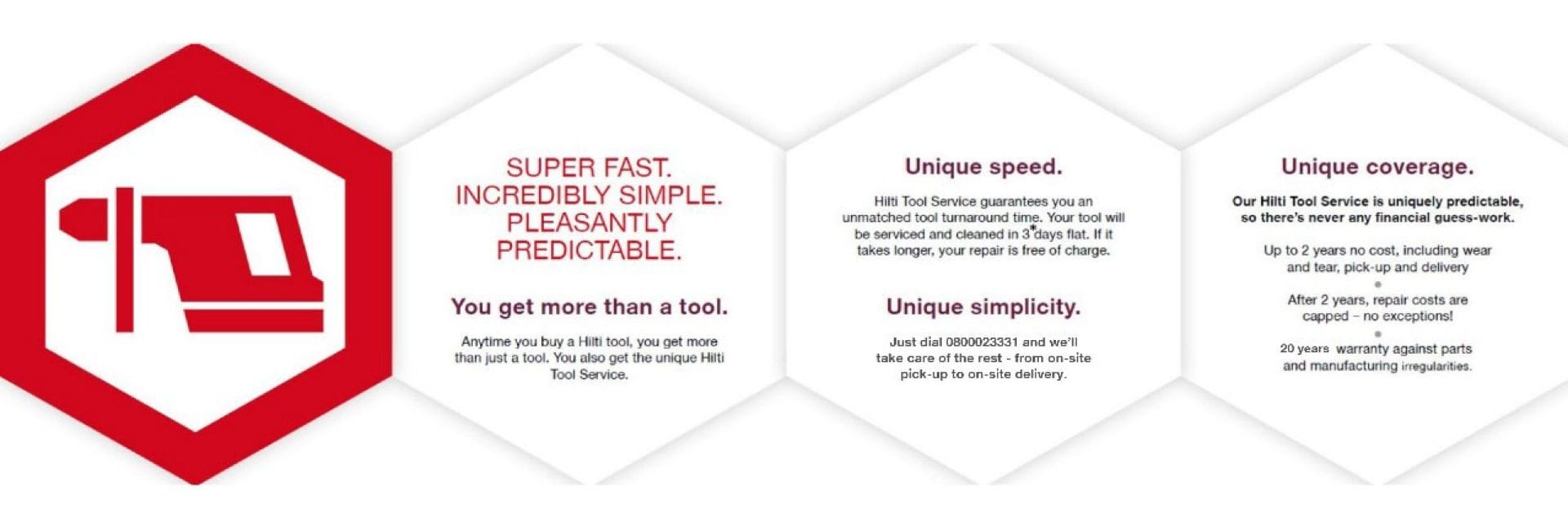 SUPER FAST. INCREDIBLY SIMPLE. PLEASANTLY PREDICTABLE.

You get more than a tool.

Anytime you buy a Hilti tool, you get more than just a tool. You also get the unique Hilti Tool Service.

Unique speed.

Hilti Tool Service guarantees you an unmatched tool turnaround time. Your tool will be serviced and cleaned in 3*days flat. If it takes longer, your repair is free of charge.

Unique simplicity.

Just dial 0800023331 and we'll take care of the rest - from on-site pick-up to on-site delivery.

Unique coverage.

Our Hilti Tool Service is uniquely predictable, so there's never any financial guess-work.

Up to 2 years no cost, including wear and tear, pick-up and delivery

After 2 years, repair costs are capped – no exceptions!

20 years warranty against parts and manufacturing irregularities.